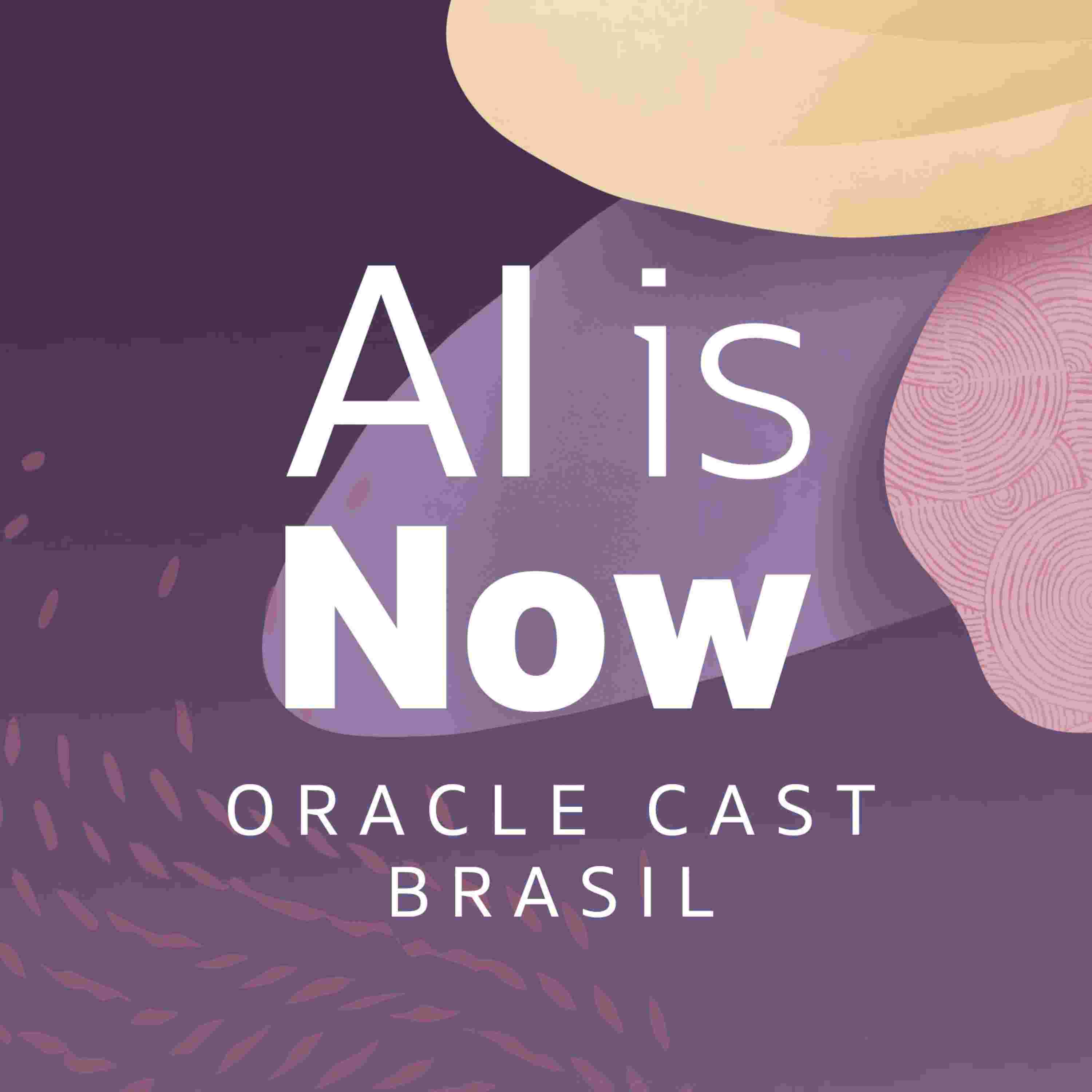 AI is
Now
ORACLE CAST
BRASIL